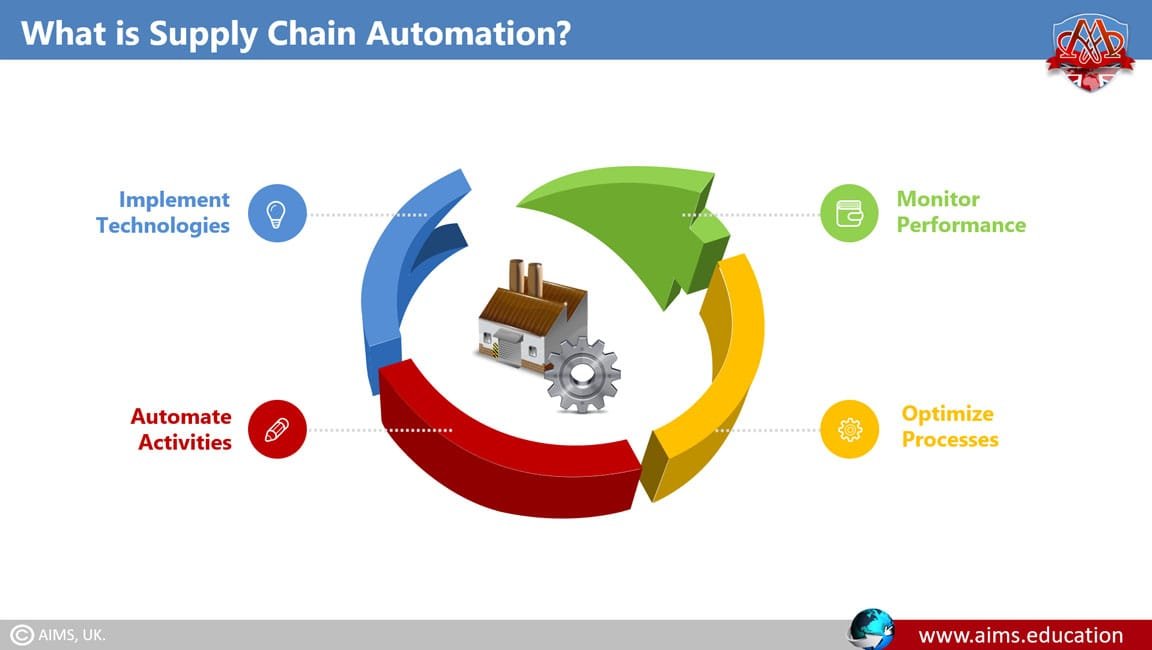 What is Supply Chain Automation?

Implement Technologies

Monitor Performance

Automate Activities

Optimize Processes

© AIMS, UK.

www.aims.education